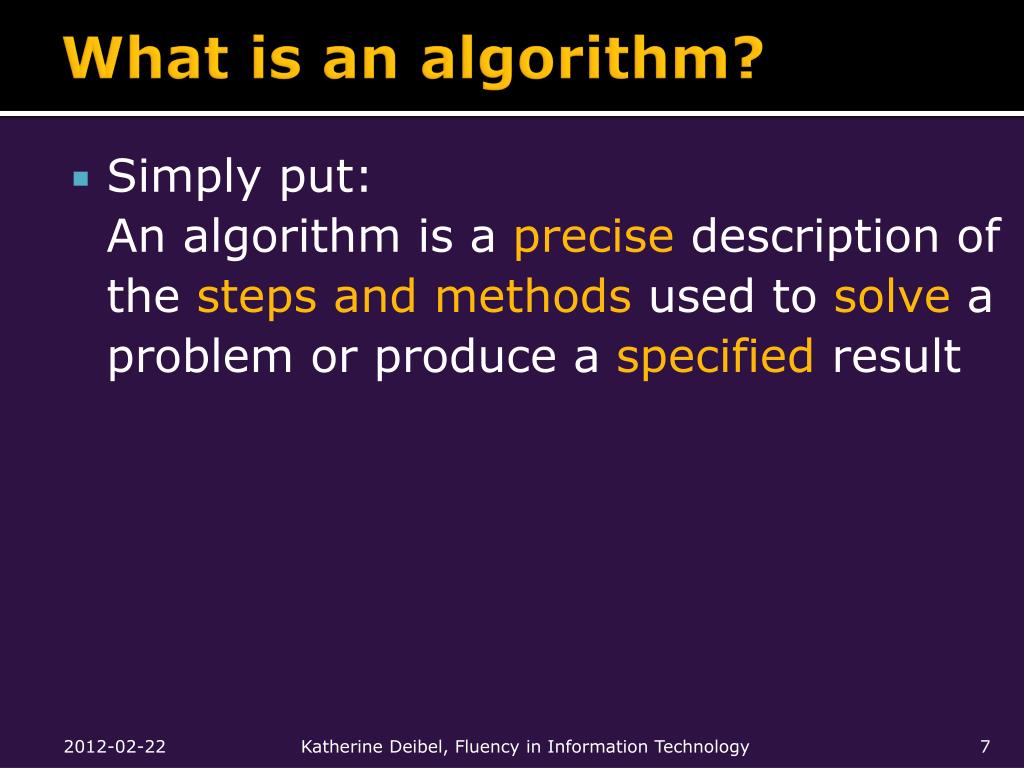 What is an algorithm?

Simply put:
An algorithm is a precise description of the steps and methods used to solve a problem or produce a specified result

2012-02-22 Katherine Deibel, Fluency in Information Technology 7